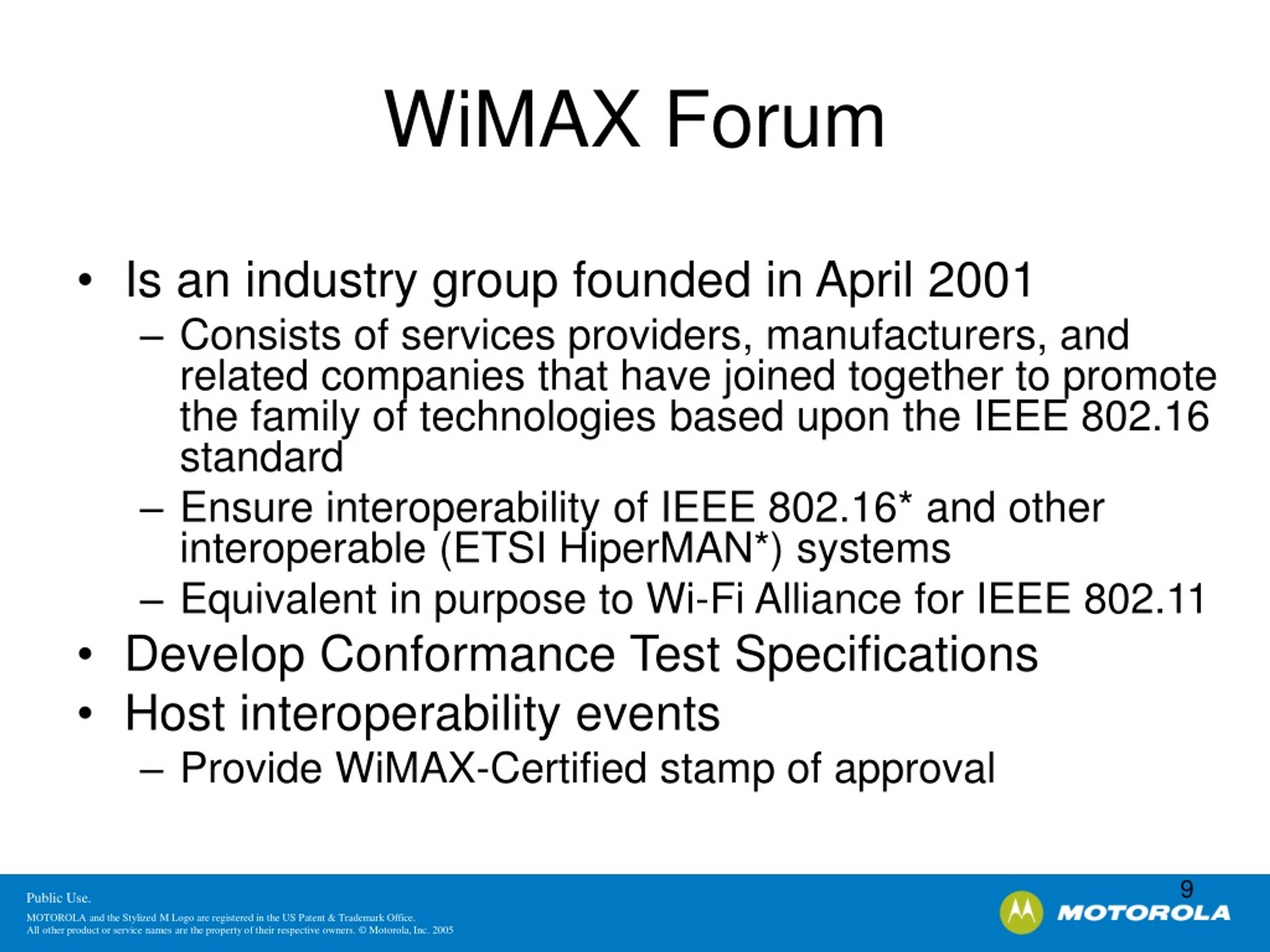 WiMAX Forum

• Is an industry group founded in April 2001
– Consists of services providers, manufacturers, and related companies that have joined together to promote the family of technologies based upon the IEEE 802.16 standard
– Ensure interoperability of IEEE 802.16* and other interoperable (ETSI HiperMAN*) systems
– Equivalent in purpose to Wi-Fi Alliance for IEEE 802.11
• Develop Conformance Test Specifications
• Host interoperability events
– Provide WiMAX-Certified stamp of approval

9

Public Use.
MOTOROLA and the Stylized M Logo are registered in the US Patent & Trademark Office.
All other product or service names are the property of their respective owners. © Motorola, Inc. 2005

MOTOROLA